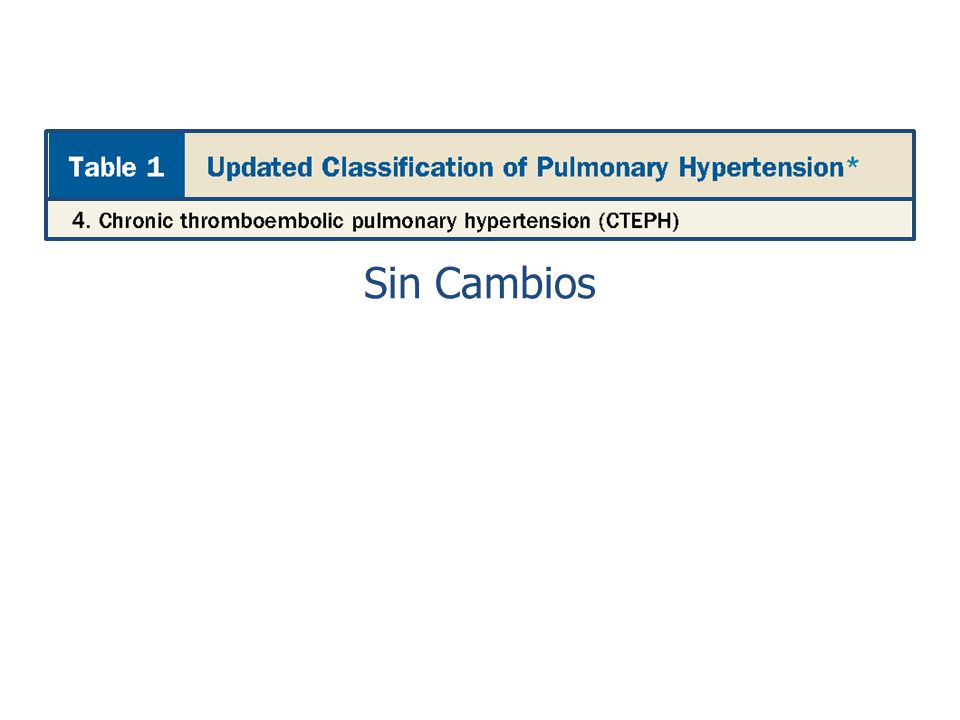 Table 1 Updated Classification of Pulmonary Hypertension*

4. Chronic thromboembolic pulmonary hypertension (CTEPH)

Sin Cambios